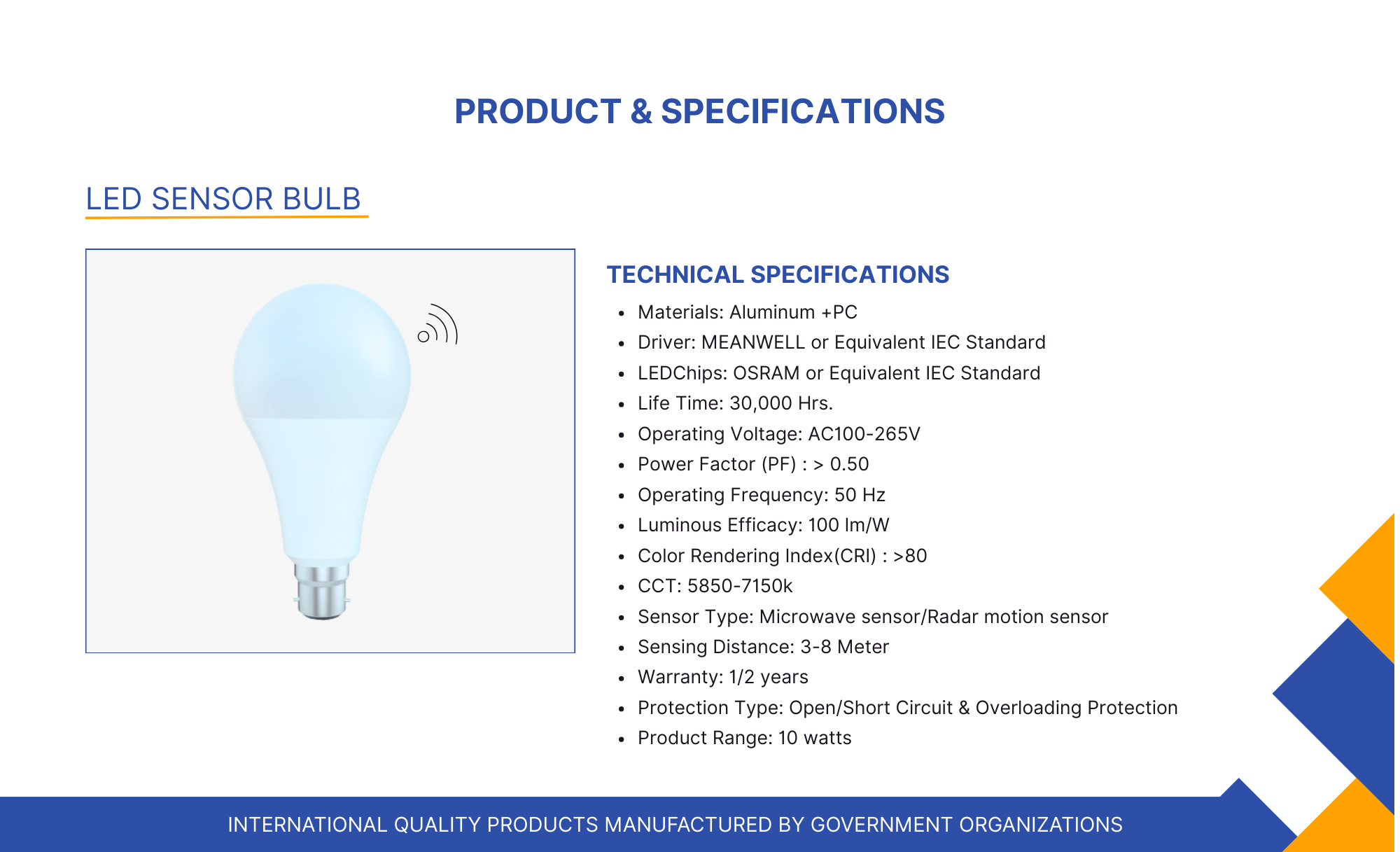 PRODUCT & SPECIFICATIONS

LED SENSOR BULB

TECHNICAL SPECIFICATIONS

- Materials: Aluminum +PC
- Driver: MEANWELL or Equivalent IEC Standard
- LEDChips: OSRAM or Equivalent IEC Standard
- Life Time: 30,000 Hrs.
- Operating Voltage: AC100-265V
- Power Factor (PF) : > 0.50
- Operating Frequency: 50 Hz
- Luminous Efficacy: 100 lm/W
- Color Rendering Index(CRI) : >80
- CCT: 5850-7150k
- Sensor Type: Microwave sensor/Radar motion sensor
- Sensing Distance: 3-8 Meter
- Warranty: 1/2 years
- Protection Type: Open/Short Circuit & Overloading Protection
- Product Range: 10 watts

INTERNATIONAL QUALITY PRODUCTS MANUFACTURED BY GOVERNMENT ORGANIZATIONS